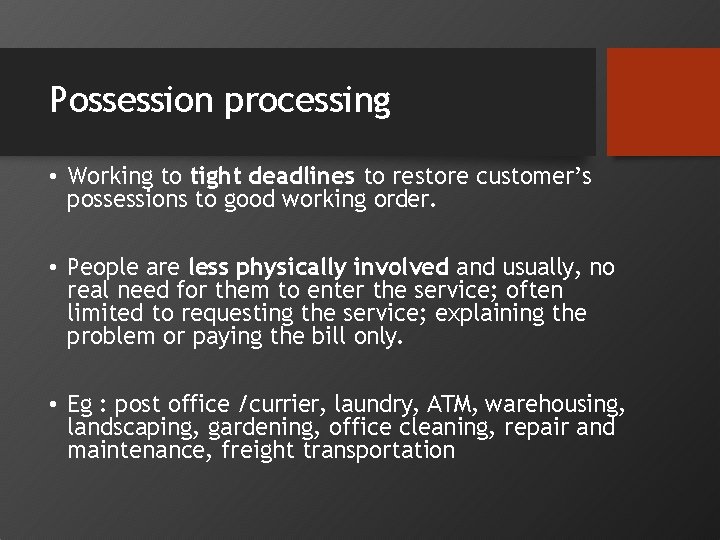 Possession processing

• Working to tight deadlines to restore customer's possessions to good working order.

• People are less physically involved and usually, no real need for them to enter the service; often limited to requesting the service; explaining the problem or paying the bill only.

• Eg : post office /currier, laundry, ATM, warehousing, landscaping, gardening, office cleaning, repair and maintenance, freight transportation